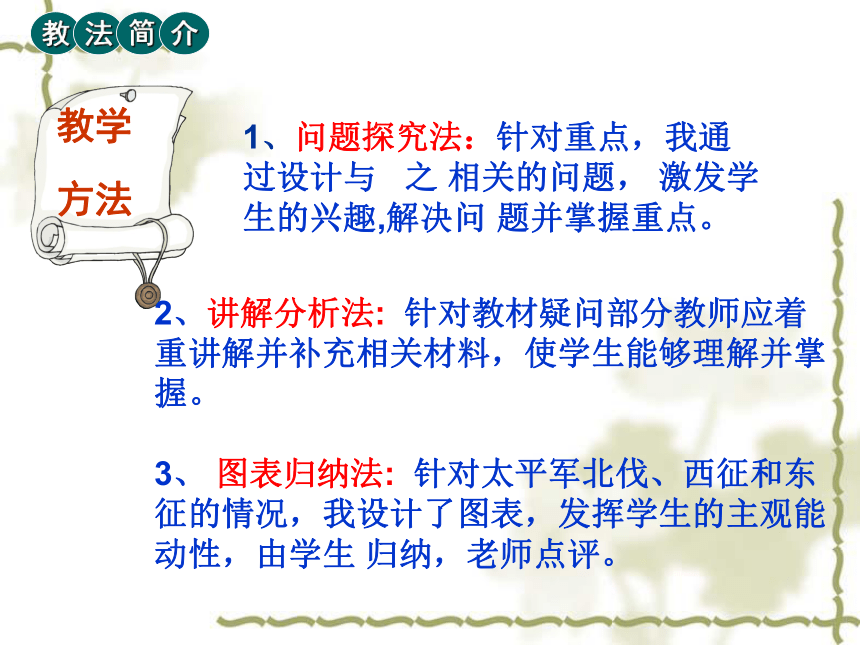 教法简介

教学
方法

1、问题探究法：针对重点，我通过设计与 之 相关的问题， 激发学生的兴趣,解决问 题并掌握重点。

2、讲解分析法: 针对教材疑问部分教师应着重讲解并补充相关材料，使学生能够理解并掌握。

3、 图表归纳法: 针对太平军北伐、西征和东征的情况，我设计了图表，发挥学生的主观能动性，由学生 归纳，老师点评。